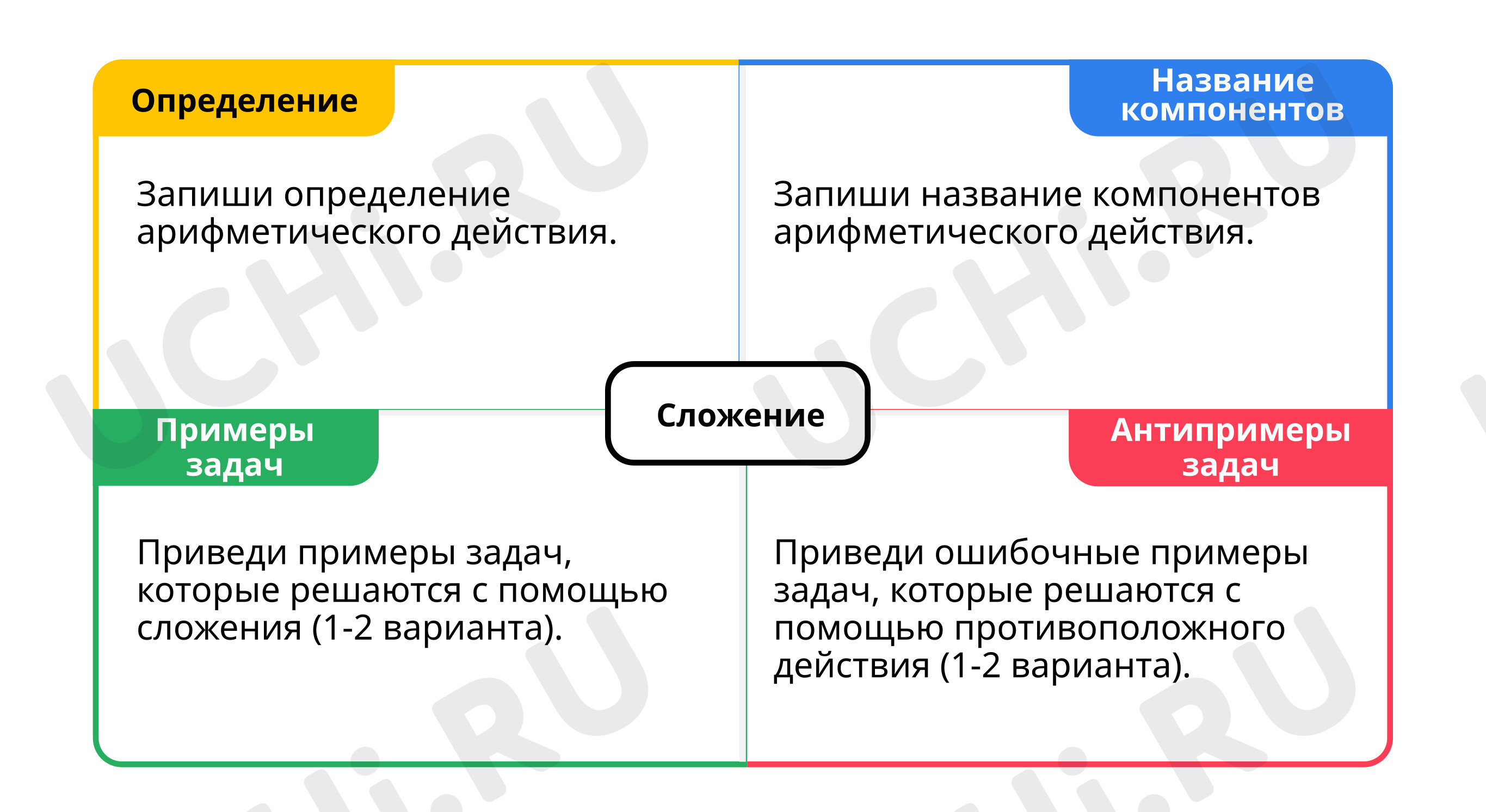 Определение

Запиши определение арифметического действия.

Название компонентов

Запиши название компонентов арифметического действия.

Сложение

Примеры задач

Приведи примеры задач, которые решаются с помощью сложения (1-2 варианта).

Антипримеры задач

Приведи ошибочные примеры задач, которые решаются с помощью противоположного действия (1-2 варианта).

UCHI.RU UCHI.RU UCHI.RU UCHI.RU